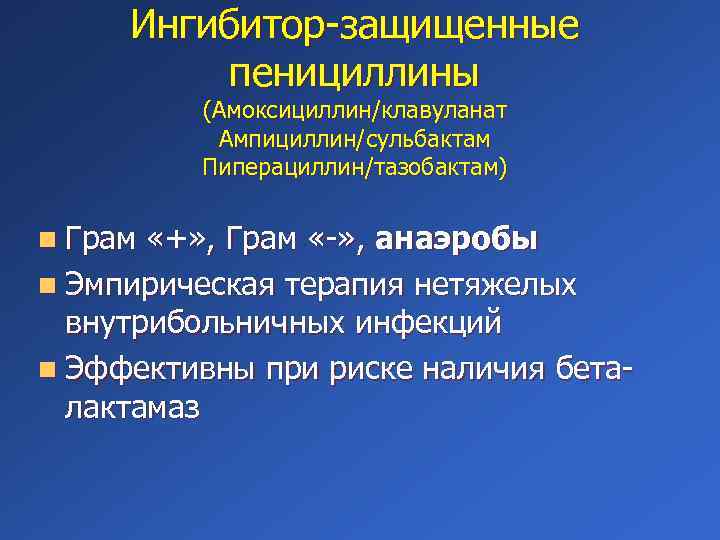 Ингибитор-защищенные пенициллины
(Амоксициллин/клавуланат
Ампициллин/сульбактам
Пиперациллин/тазобактам)

Грам «+», Грам «-», анаэробы

Эмпирическая терапия нетяжелых внутрибольничных инфекций

Эффективны при риске наличия бета-лактамаз